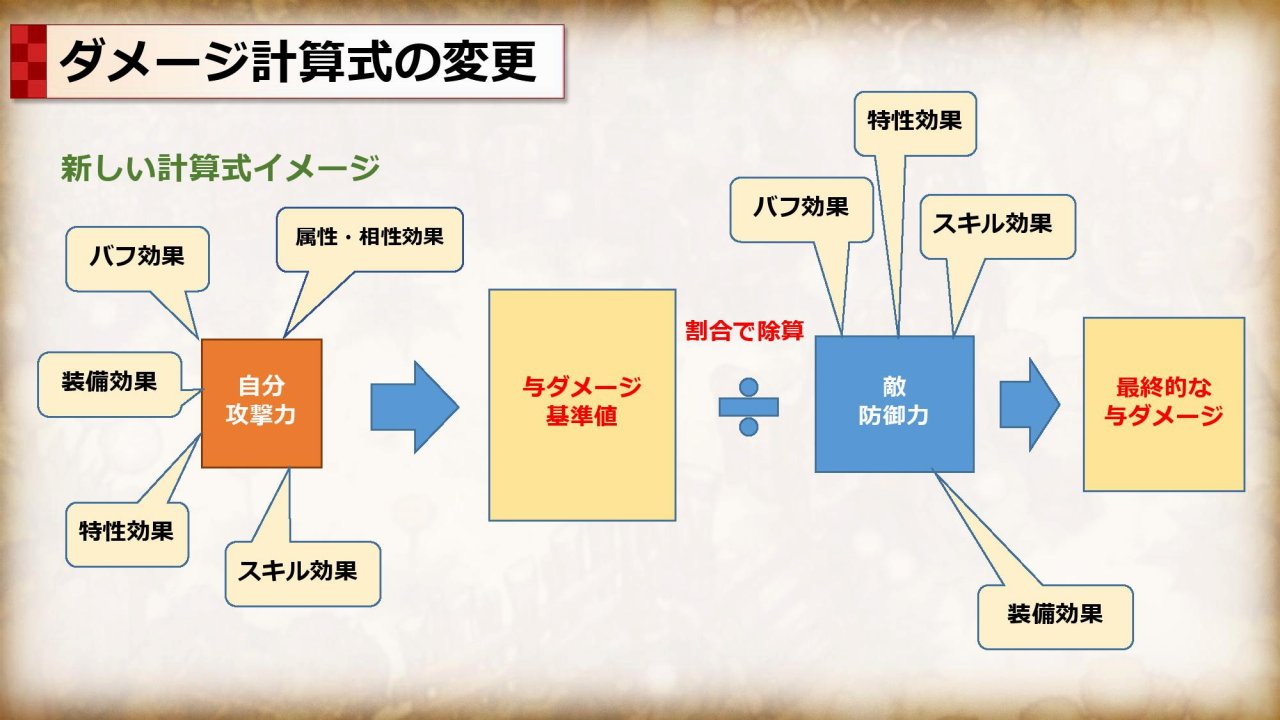 ダメージ計算式の変更

新しい計算式イメージ

バフ効果

属性・相性効果

装備効果

自分
攻撃力

特性効果

スキル効果

与ダメージ
基準値

割合で除算

÷

特性効果

バフ効果

スキル効果

敵
防御力

装備効果

最終的な
与ダメージ